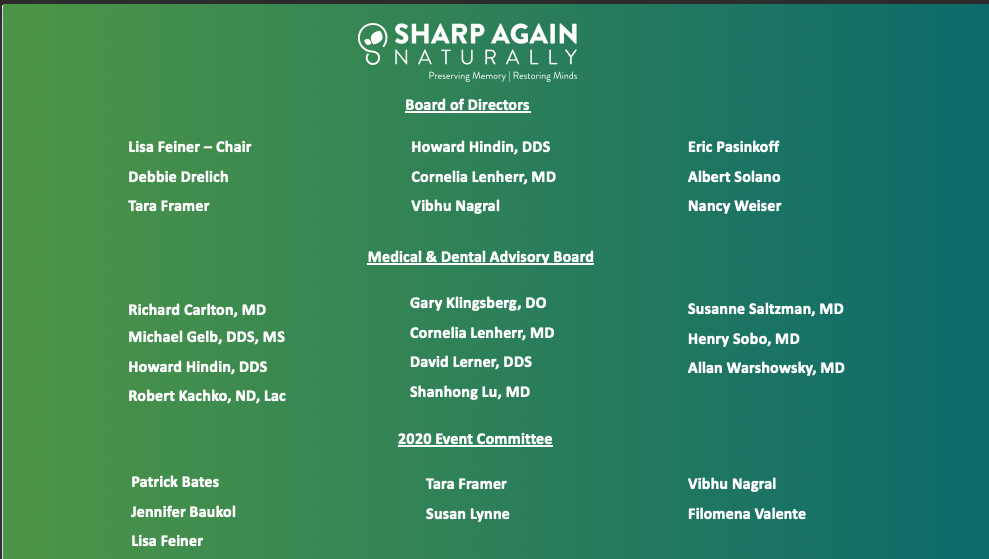 SHARP AGAIN
NATURALLY
Preserving Memory | Restoring Minds

Board of Directors

Lisa Feiner – Chair
Debbie Drelich
Tara Framer

Howard Hindin, DDS
Cornelia Lenherr, MD
Vibhu Nagral

Eric Pasinkoff
Albert Solano
Nancy Weiser

Medical & Dental Advisory Board

Richard Carlton, MD
Michael Gelb, DDS, MS
Howard Hindin, DDS
Robert Kachko, ND, Lac

Gary Klingsberg, DO
Cornelia Lenherr, MD
David Lerner, DDS
Shanhong Lu, MD

Susanne Saltzman, MD
Henry Sobo, MD
Allan Warshowsky, MD

2020 Event Committee

Patrick Bates
Jennifer Baukol
Lisa Feiner

Tara Framer
Susan Lynne

Vibhu Nagral
Filomena Valente